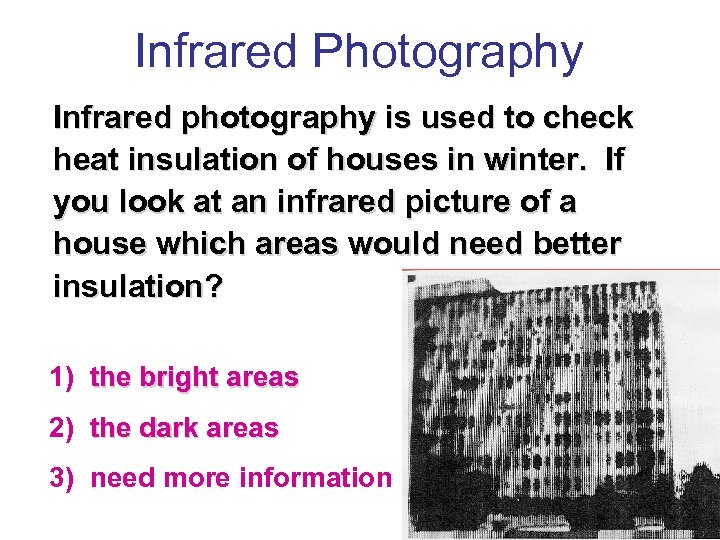 Infrared Photography

Infrared photography is used to check heat insulation of houses in winter. If you look at an infrared picture of a house which areas would need better insulation?

1) the bright areas

2) the dark areas

3) need more information